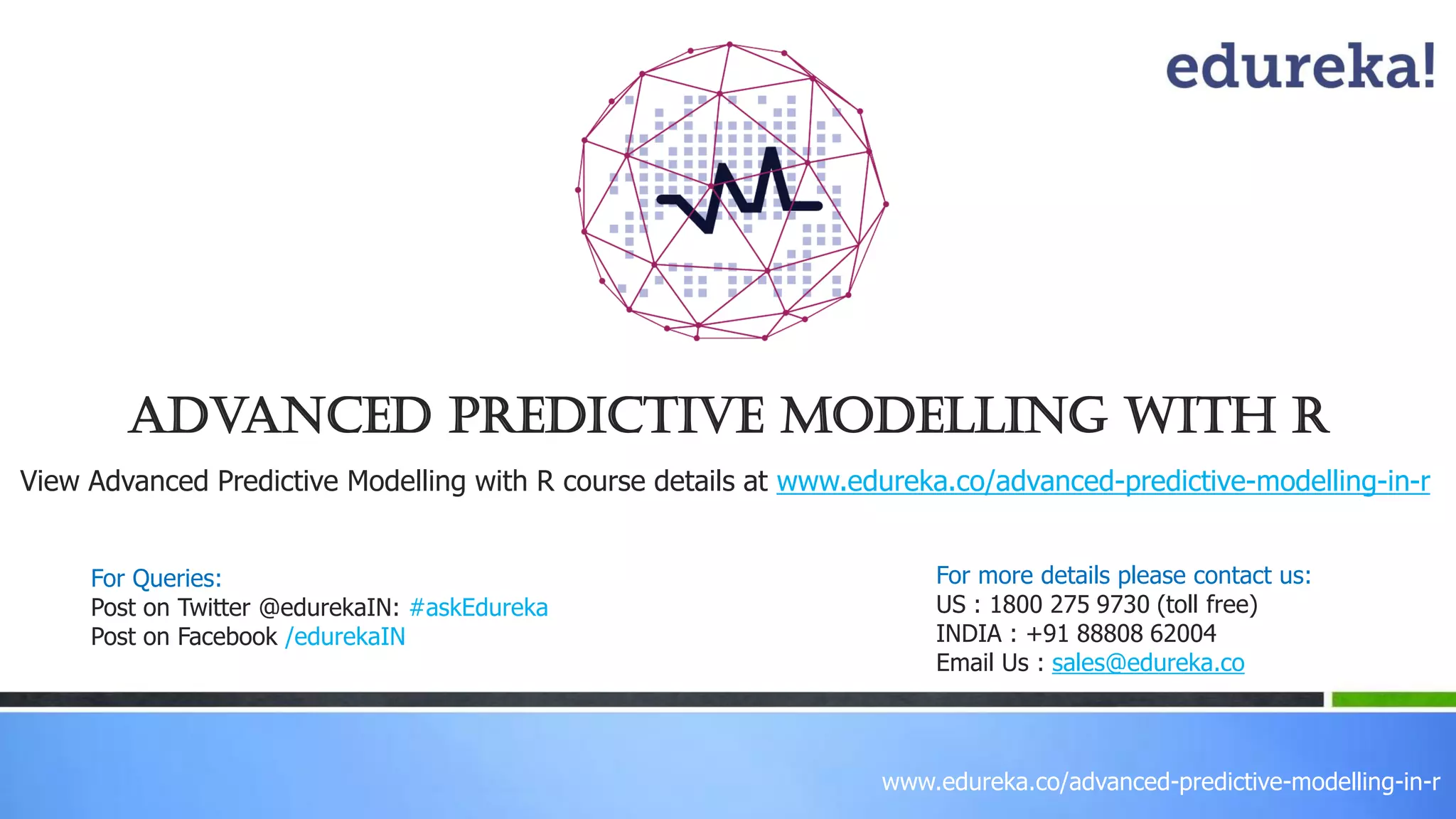 edureka!

ADVANCED PREDICTIVE MODELLING WITH R

View Advanced Predictive Modelling with R course details at www.edureka.co/advanced-predictive-modelling-in-r

For Queries:
Post on Twitter @edurekaIN: #askEdureka
Post on Facebook /edurekaIN

For more details please contact us:
US : 1800 275 9730 (toll free)
INDIA : +91 88808 62004
Email Us : sales@edureka.co

www.edureka.co/advanced-predictive-modelling-in-r